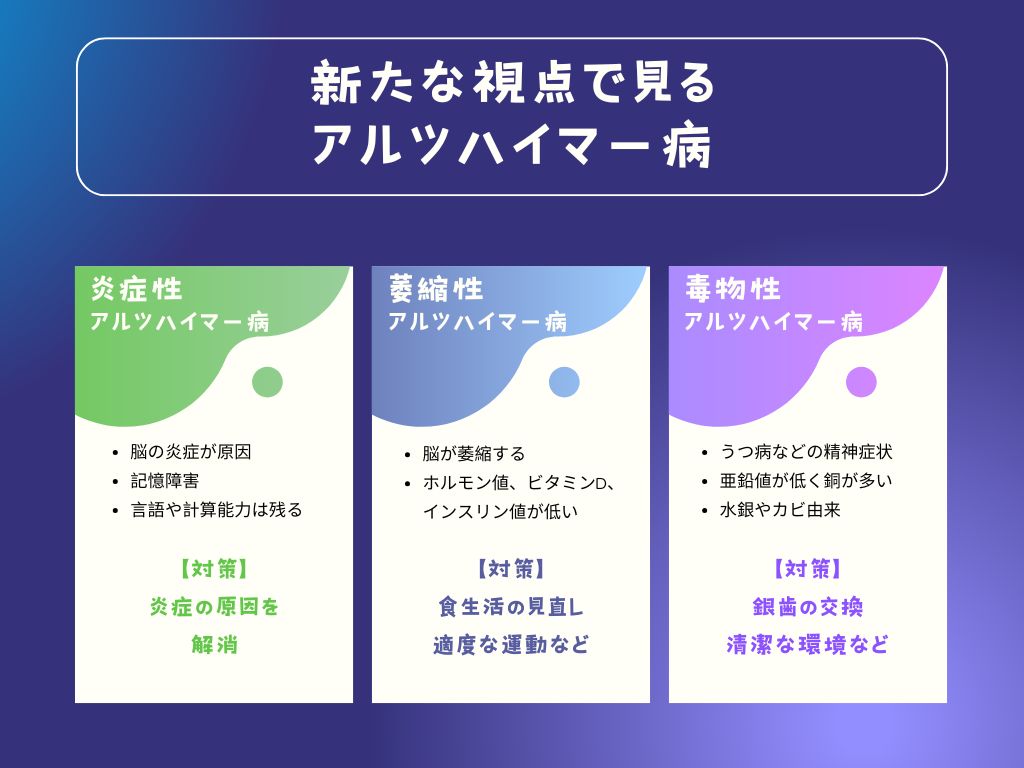 新たな視点で見る
アルツハイマー病

炎症性
アルツハイマー病

- 脳の炎症が原因
- 記憶障害
- 言語や計算能力は残る

【対策】
炎症の原因を
解消

萎縮性
アルツハイマー病

- 脳が萎縮する
- ホルモン値、ビタミンD、インスリン値が低い

【対策】
食生活の見直し
適度な運動など

毒物性
アルツハイマー病

- うつ病などの精神症状
- 亜鉛値が低く銅が多い
- 水銀やカビ由来

【対策】
銀歯の交換
清潔な環境など